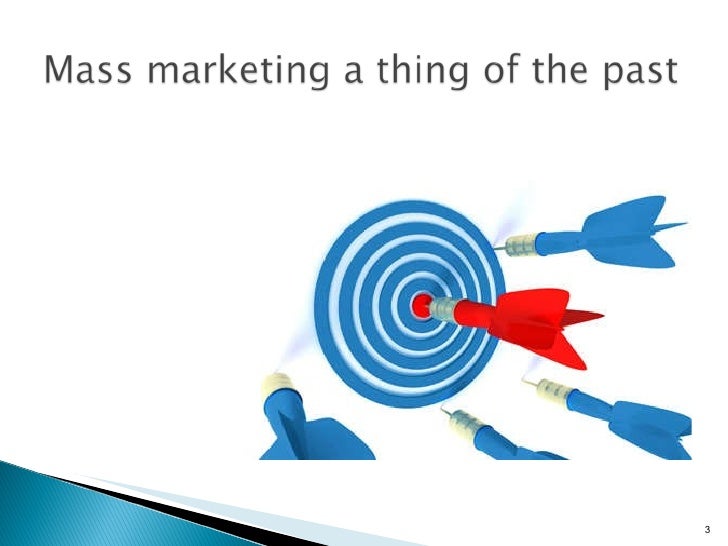 Mass marketing a thing of the past

3